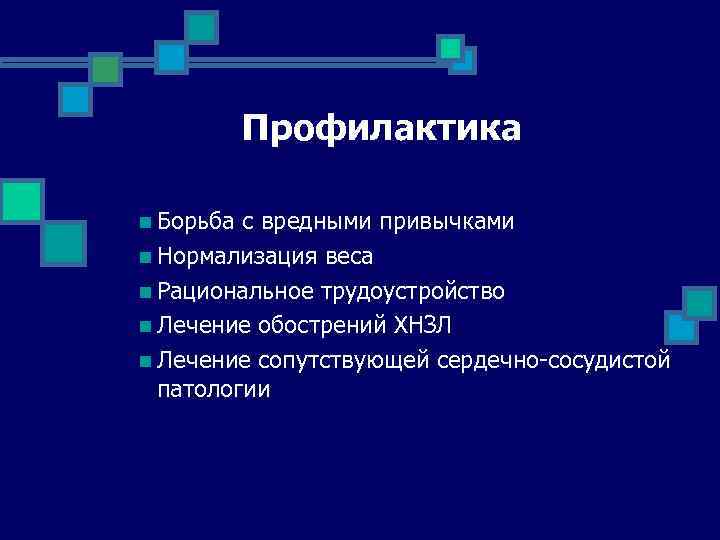 Профилактика

- Борьба с вредными привычками
- Нормализация веса
- Рациональное трудоустройство
- Лечение обострений ХНЗЛ
- Лечение сопутствующей сердечно-сосудистой патологии